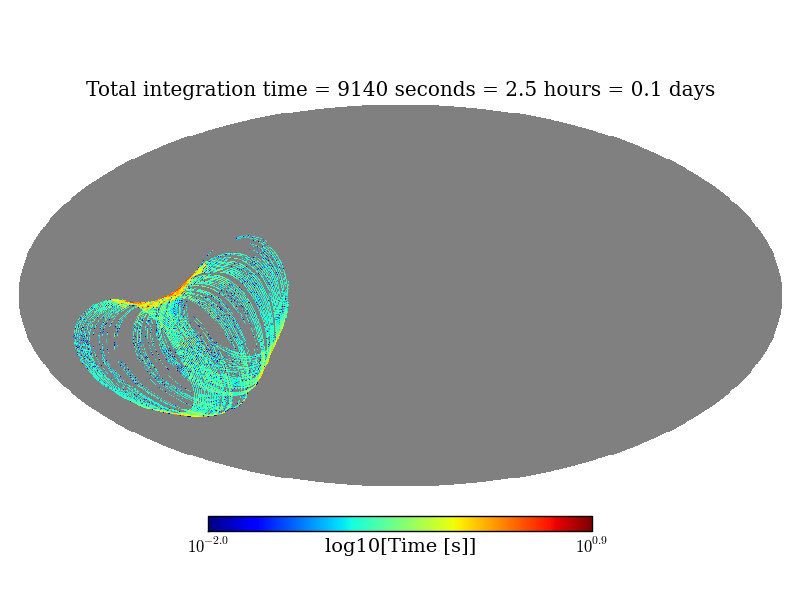 Total integration time = 9140 seconds = 2.5 hours = 0.1 days

$10^{-2.0}$ log10[Time [s]] $10^{0.9}$